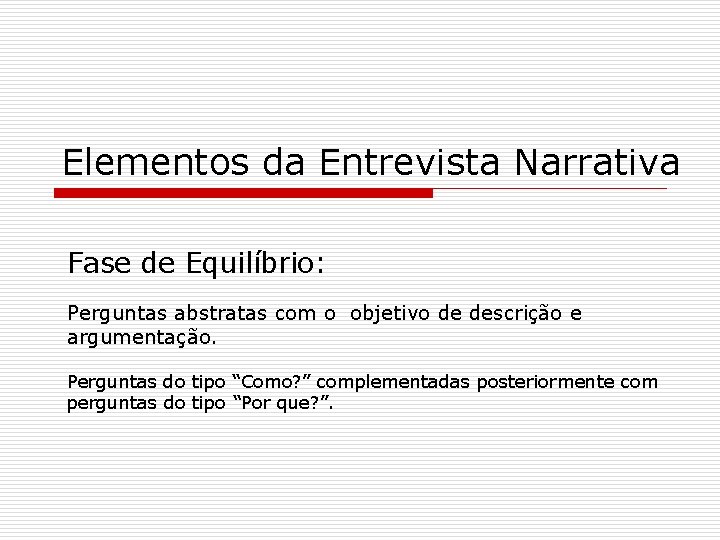 Elementos da Entrevista Narrativa

Fase de Equilíbrio:

Perguntas abstratas com o objetivo de descrição e argumentação.

Perguntas do tipo “Como?” complementadas posteriormente com perguntas do tipo “Por que?”.